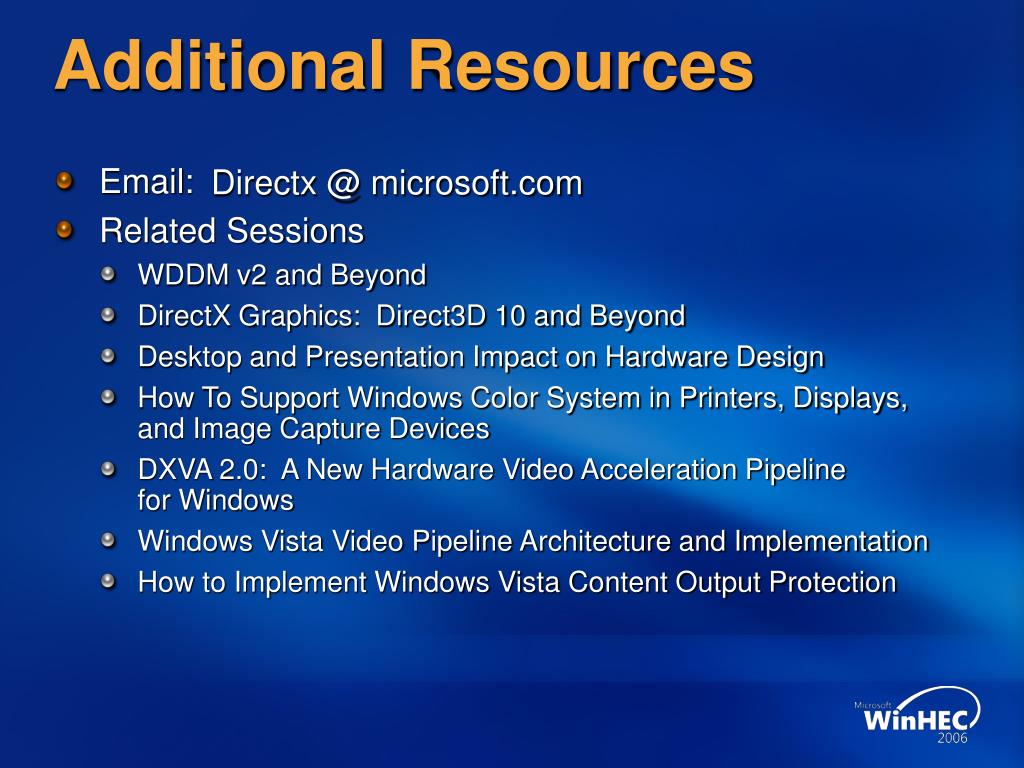 Additional Resources

Email: Directx @ microsoft.com

Related Sessions

WDDM v2 and Beyond

DirectX Graphics: Direct3D 10 and Beyond

Desktop and Presentation Impact on Hardware Design

How To Support Windows Color System in Printers, Displays, and Image Capture Devices

DXVA 2.0: A New Hardware Video Acceleration Pipeline for Windows

Windows Vista Video Pipeline Architecture and Implementation

How to Implement Windows Vista Content Output Protection

Microsoft WinHEC 2006